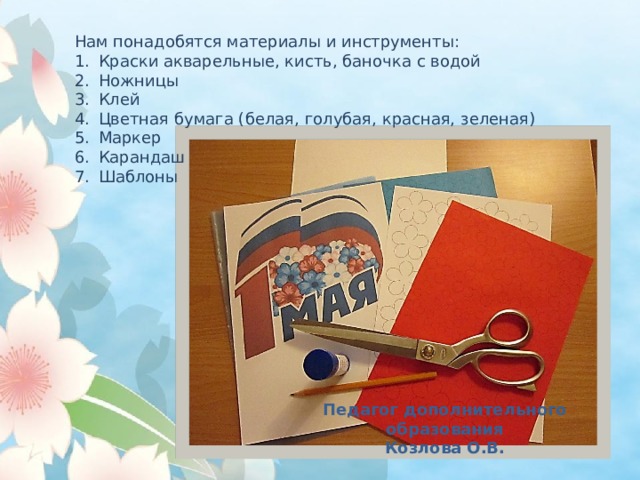 Нам понадобятся материалы и инструменты:
1. Краски акварельные, кисть, баночка с водой
2. Ножницы
3. Клей
4. Цветная бумага (белая, голубая, красная, зеленая)
5. Маркер
6. Карандаш
7. Шаблоны

1 МАЯ

Педагог дополнительного образования
Козлова О.В.